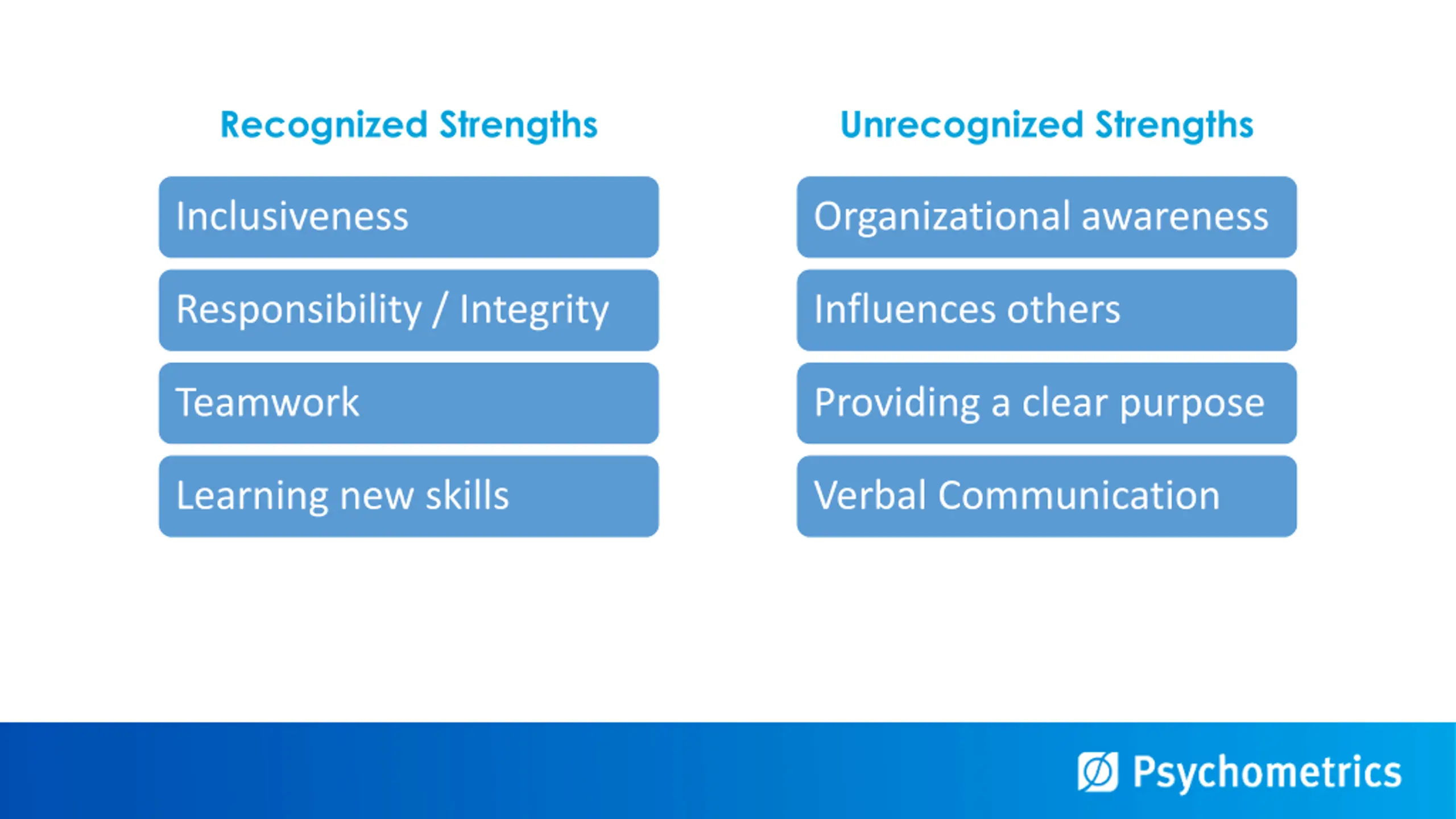 Recognized Strengths

Inclusiveness

Responsibility / Integrity

Teamwork

Learning new skills

Unrecognized Strengths

Organizational awareness

Influences others

Providing a clear purpose

Verbal Communication

Psychometrics